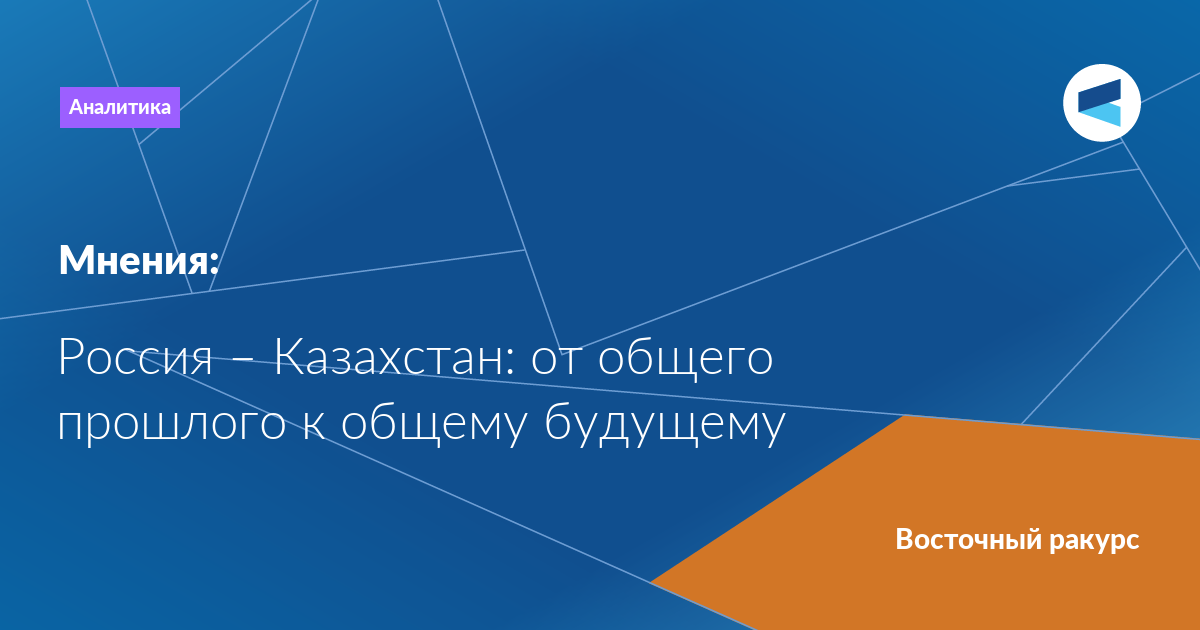 Аналитика

Мнения:

Россия – Казахстан: от общего прошлого к общему будущему

Восточный ракурс